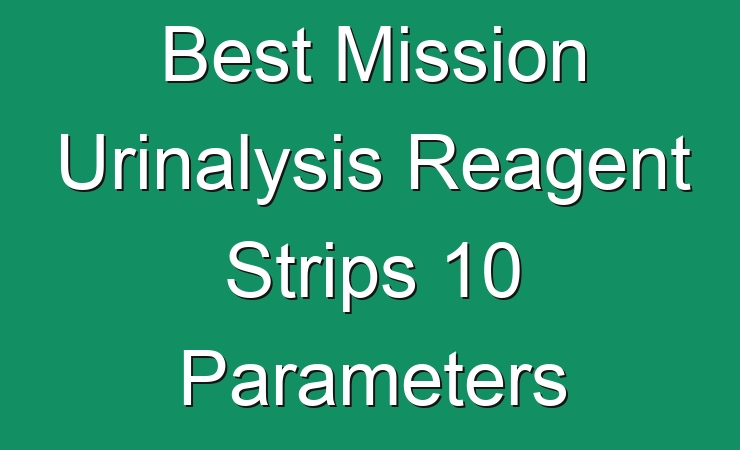 Best Mission Urinalysis Reagent Strips 10 Parameters